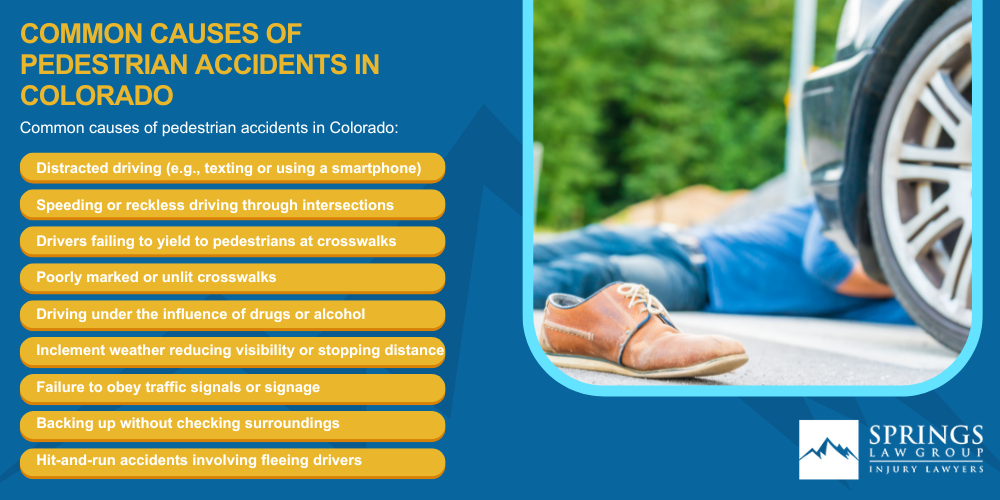 COMMON CAUSES OF PEDESTRIAN ACCIDENTS IN COLORADO

Common causes of pedestrian accidents in Colorado:

Distracted driving (e.g., texting or using a smartphone)

Speeding or reckless driving through intersections

Drivers failing to yield to pedestrians at crosswalks

Poorly marked or unlit crosswalks

Driving under the influence of drugs or alcohol

Inclement weather reducing visibility or stopping distance

Failure to obey traffic signals or signage

Backing up without checking surroundings

Hit-and-run accidents involving fleeing drivers

SPRINGS LAW GROUP INJURY LAWYERS